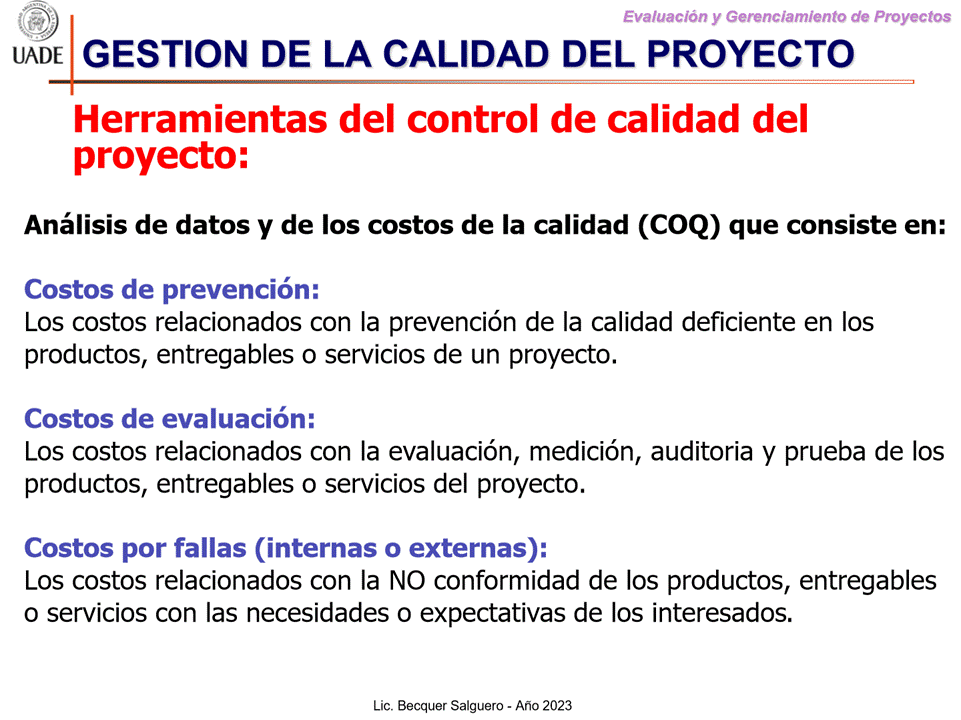 UADE

Evaluación y Gerenciamiento de Proyectos

GESTION DE LA CALIDAD DEL PROYECTO

Herramientas del control de calidad del proyecto:

Análisis de datos y de los costos de la calidad (COQ) que consiste en:

Costos de prevención:
Los costos relacionados con la prevención de la calidad deficiente en los productos, entregables o servicios de un proyecto.

Costos de evaluación:
Los costos relacionados con la evaluación, medición, auditoria y prueba de los productos, entregables o servicios del proyecto.

Costos por fallas (internas o externas):
Los costos relacionados con la NO conformidad de los productos, entregables o servicios con las necesidades o expectativas de los interesados.

Lic. Becquer Salguero - Año 2023